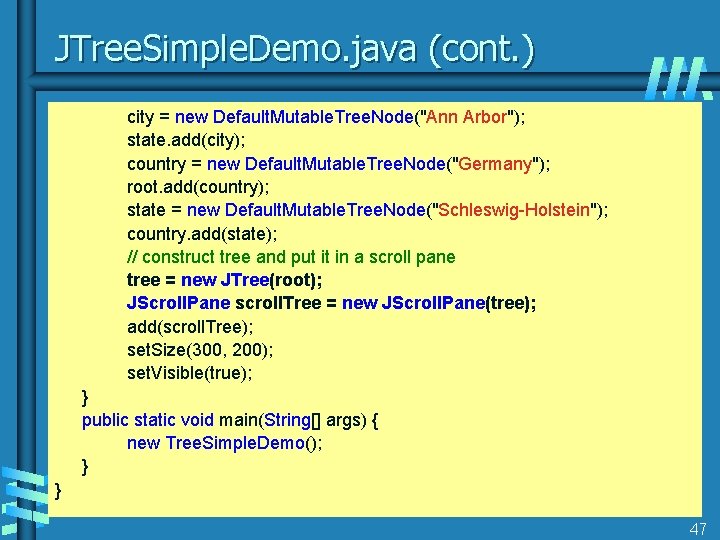 JTreeSimpleDemo.java (cont.)

city = new DefaultMutableTreeNode("Ann Arbor");
state.add(city);
country = new DefaultMutableTreeNode("Germany");
root.add(country);
state = new DefaultMutableTreeNode("Schleswig-Holstein");
country.add(state);
// construct tree and put it in a scroll pane
tree = new JTree(root);
JScrollPane scrollTree = new JScrollPane(tree);
add(scrollTree);
setSize(300, 200);
setVisible(true);
}
public static void main(String[] args) {
new TreeSimpleDemo();
}
}

47